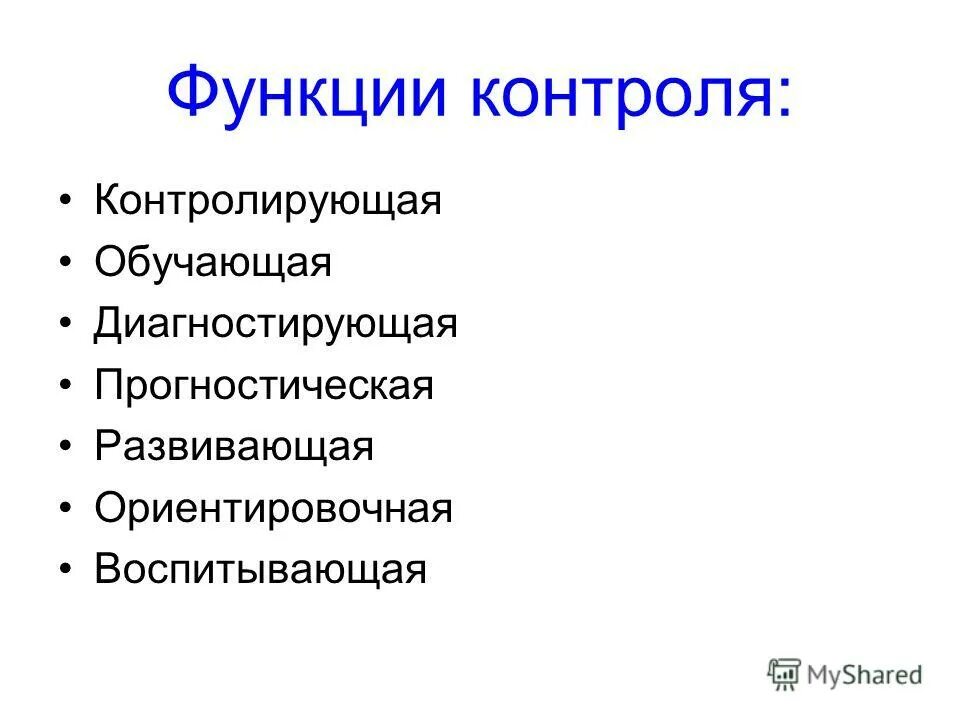 Функции контроля:

• Контролирующая
• Обучающая
• Диагностирующая
• Прогностическая
• Развивающая
• Ориентировочная
• Воспитывающая

MyShared